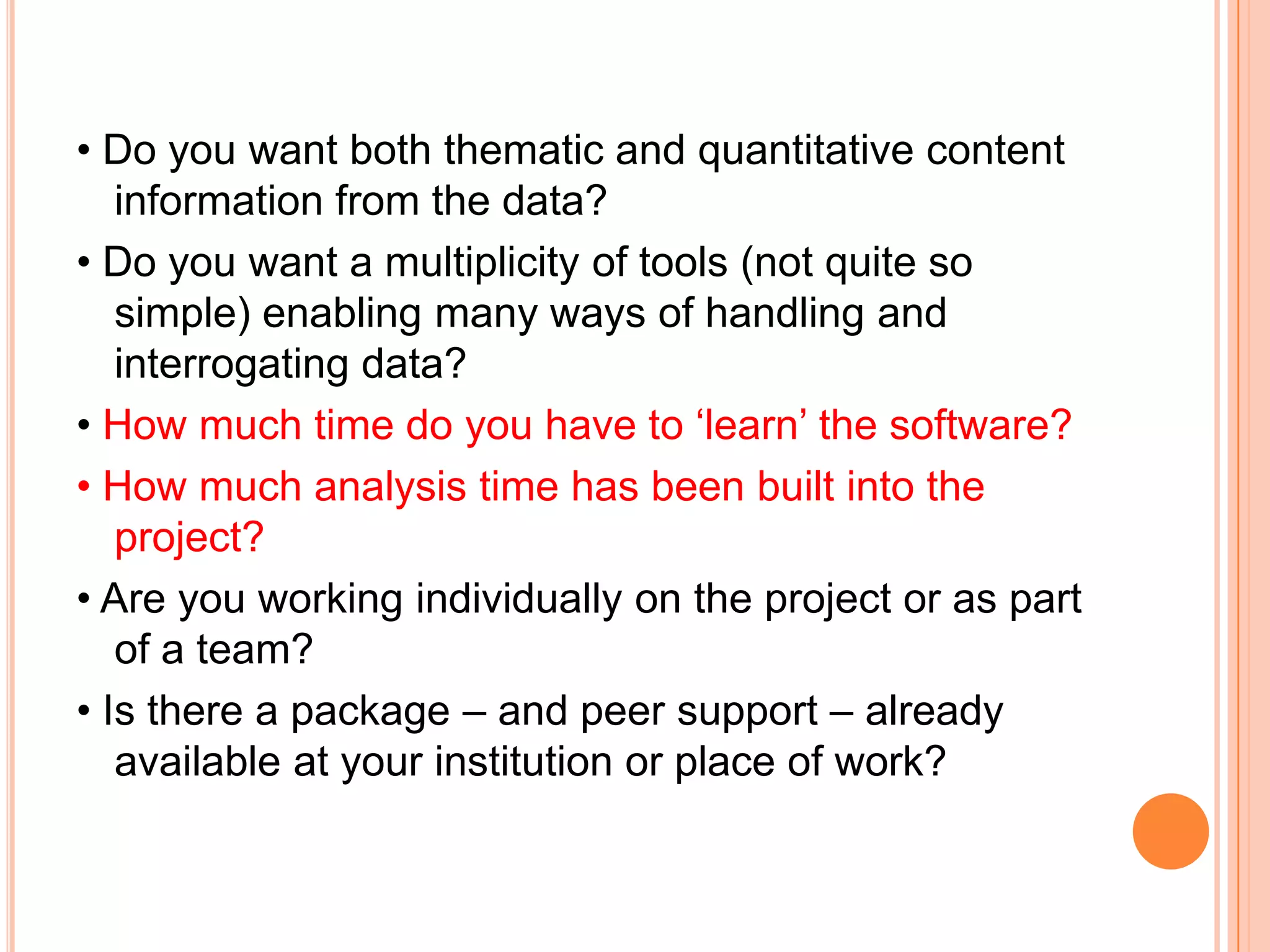 • Do you want both thematic and quantitative content information from the data?

• Do you want a multiplicity of tools (not quite so simple) enabling many ways of handling and interrogating data?

• How much time do you have to ‘learn’ the software?

• How much analysis time has been built into the project?

• Are you working individually on the project or as part of a team?

• Is there a package – and peer support – already available at your institution or place of work?